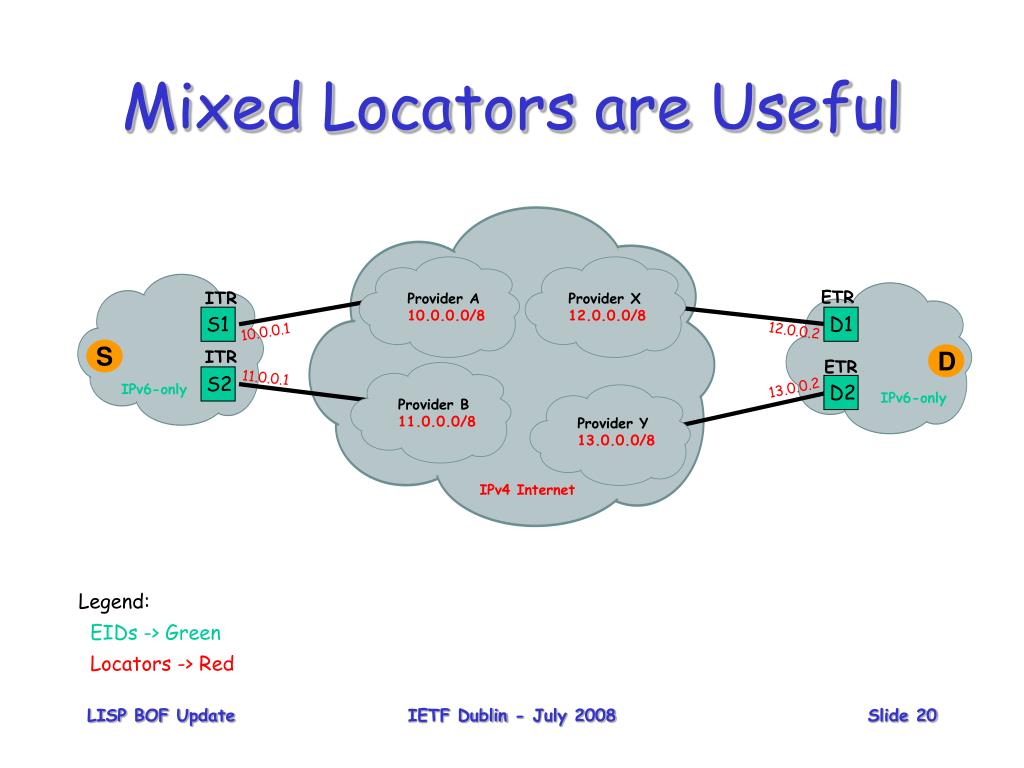 Mixed Locators are Useful

ITR
S1
10.0.0.1
S
ITR
S2
11.0.0.1
IPv6-only

Provider A
10.0.0.0/8

Provider X
12.0.0.0/8

Provider B
11.0.0.0/8

Provider Y
13.0.0.0/8

IPv4 Internet

ETR
D1
12.0.0.2
D
ETR
D2
13.0.0.2
IPv6-only

Legend:
EIDs -> Green
Locators -> Red

LISP BOF Update
IETF Dublin - July 2008
Slide 20